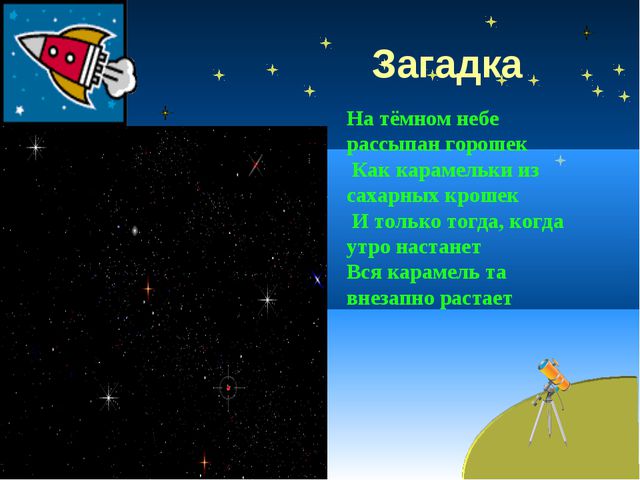 Загадка

На тёмном небе рассыпан горошек
Как карамельки из сахарных крошек
И только тогда, когда утро настанет
Вся карамель та внезапно растает